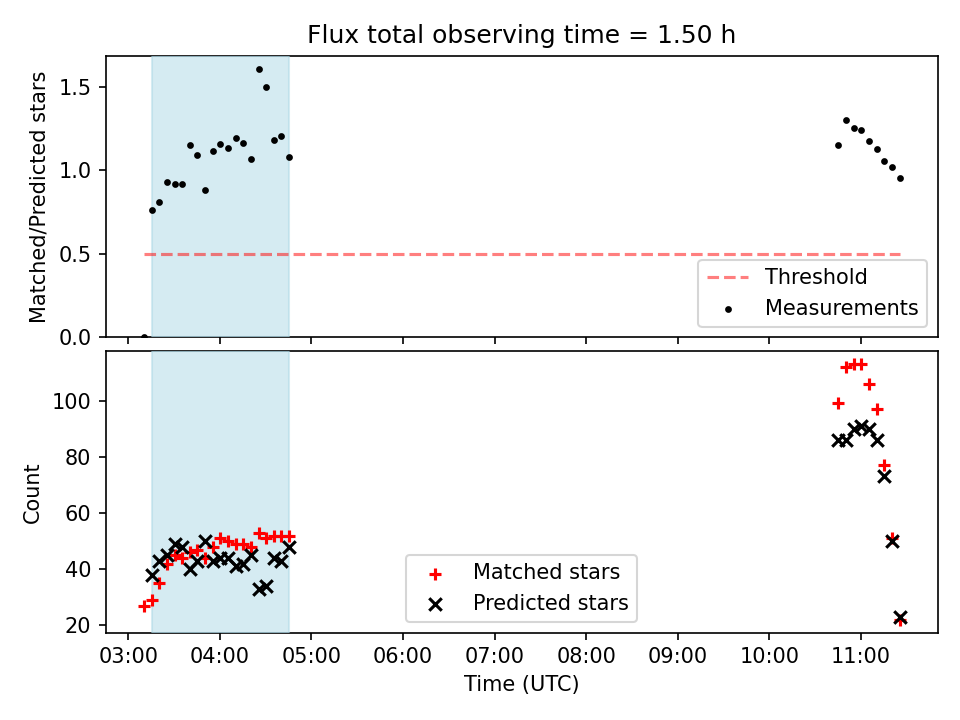 Flux total observing time = 1.50 h

Matched/Predicted stars

1.5
1.0
0.5
0.0

Threshold
Measurements

Count

100
80
60
40
20

Matched stars
Predicted stars

03:00 04:00 05:00 06:00 07:00 08:00 09:00 10:00 11:00

Time (UTC)